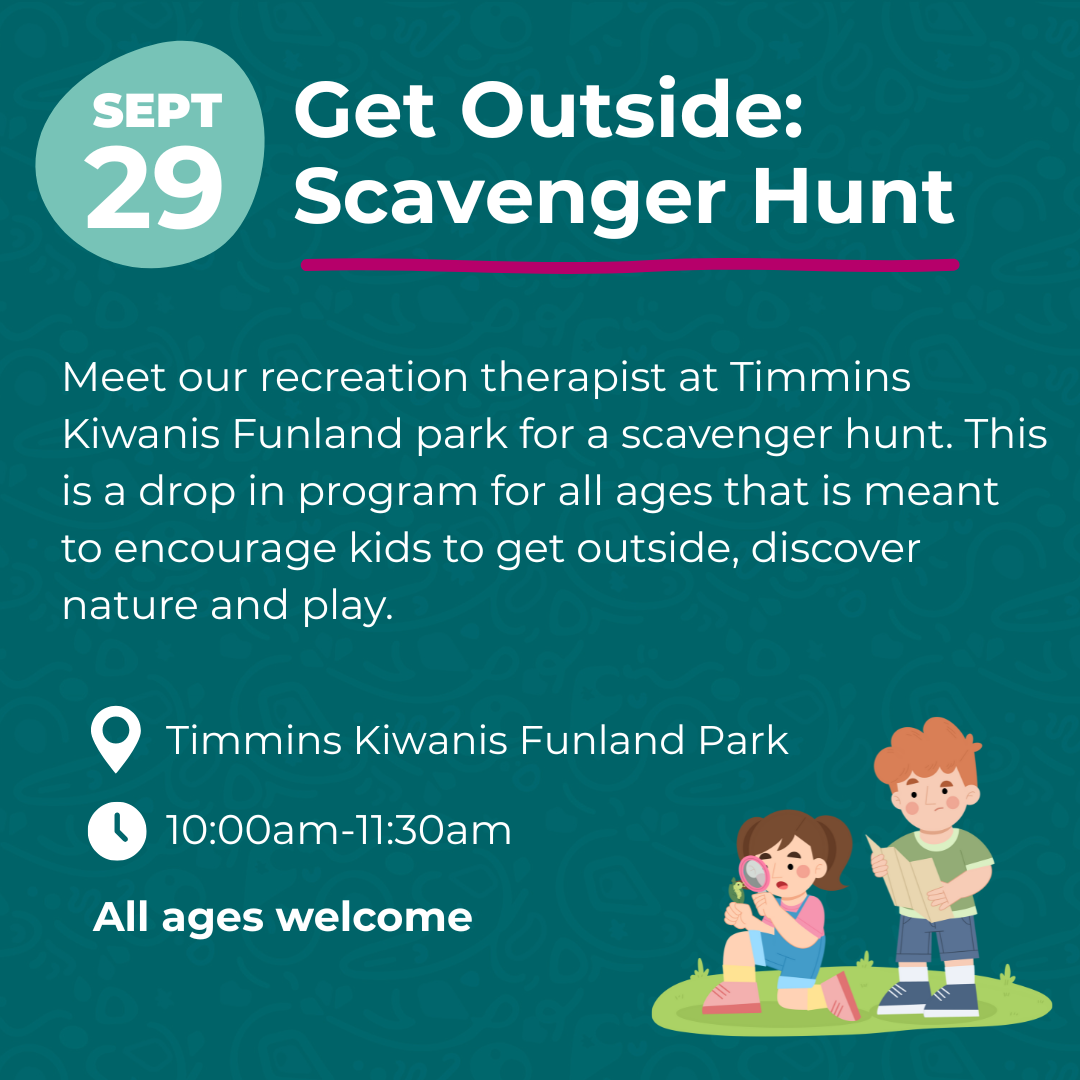 SEPT
29

Get Outside:
Scavenger Hunt

Meet our recreation therapist at Timmins Kiwanis Funland park for a scavenger hunt. This is a drop in program for all ages that is meant to encourage kids to get outside, discover nature and play.

Timmins Kiwanis Funland Park

10:00am-11:30am

All ages welcome